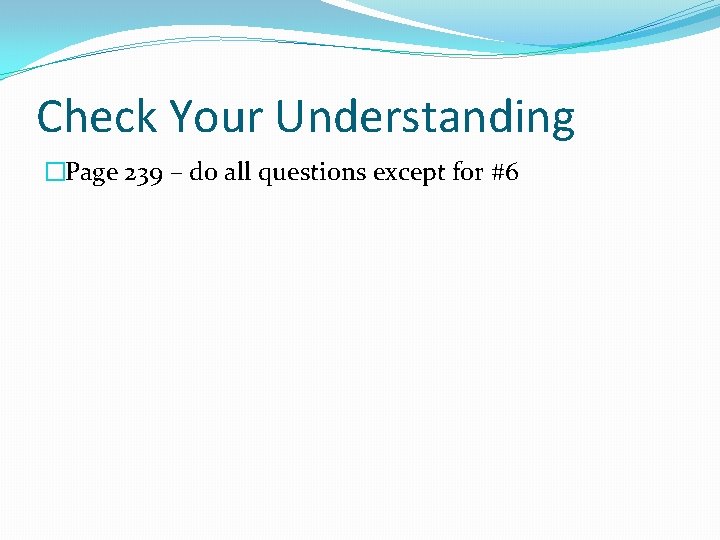 Check Your Understanding

Page 239 – do all questions except for #6